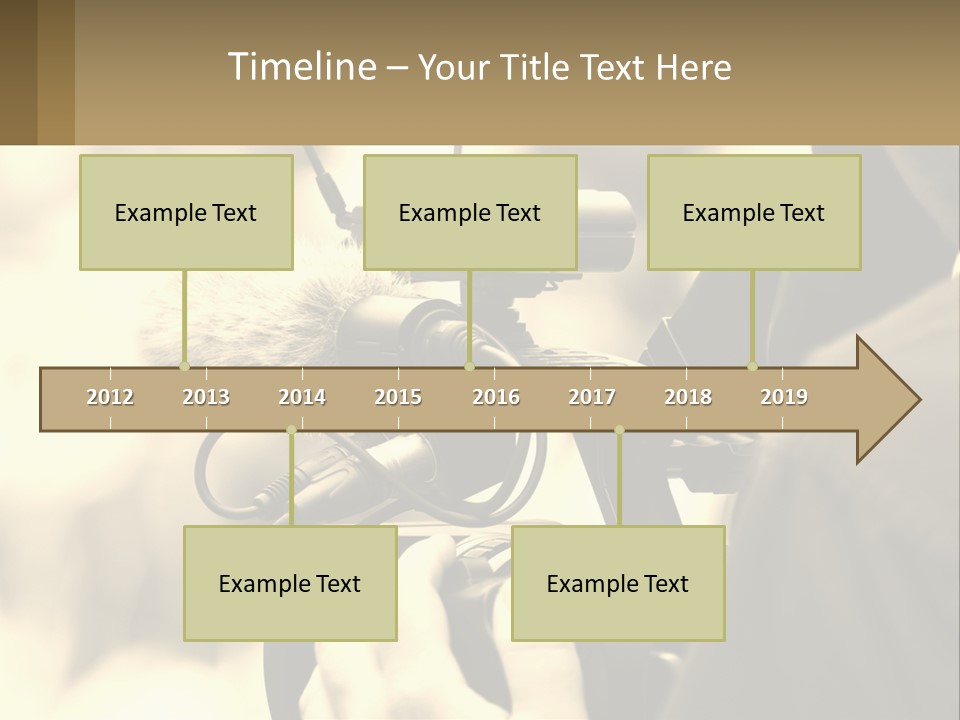 Timeline – Your Title Text Here

Example Text

Example Text

Example Text

2012 2013 2014 2015 2016 2017 2018 2019

Example Text

Example Text